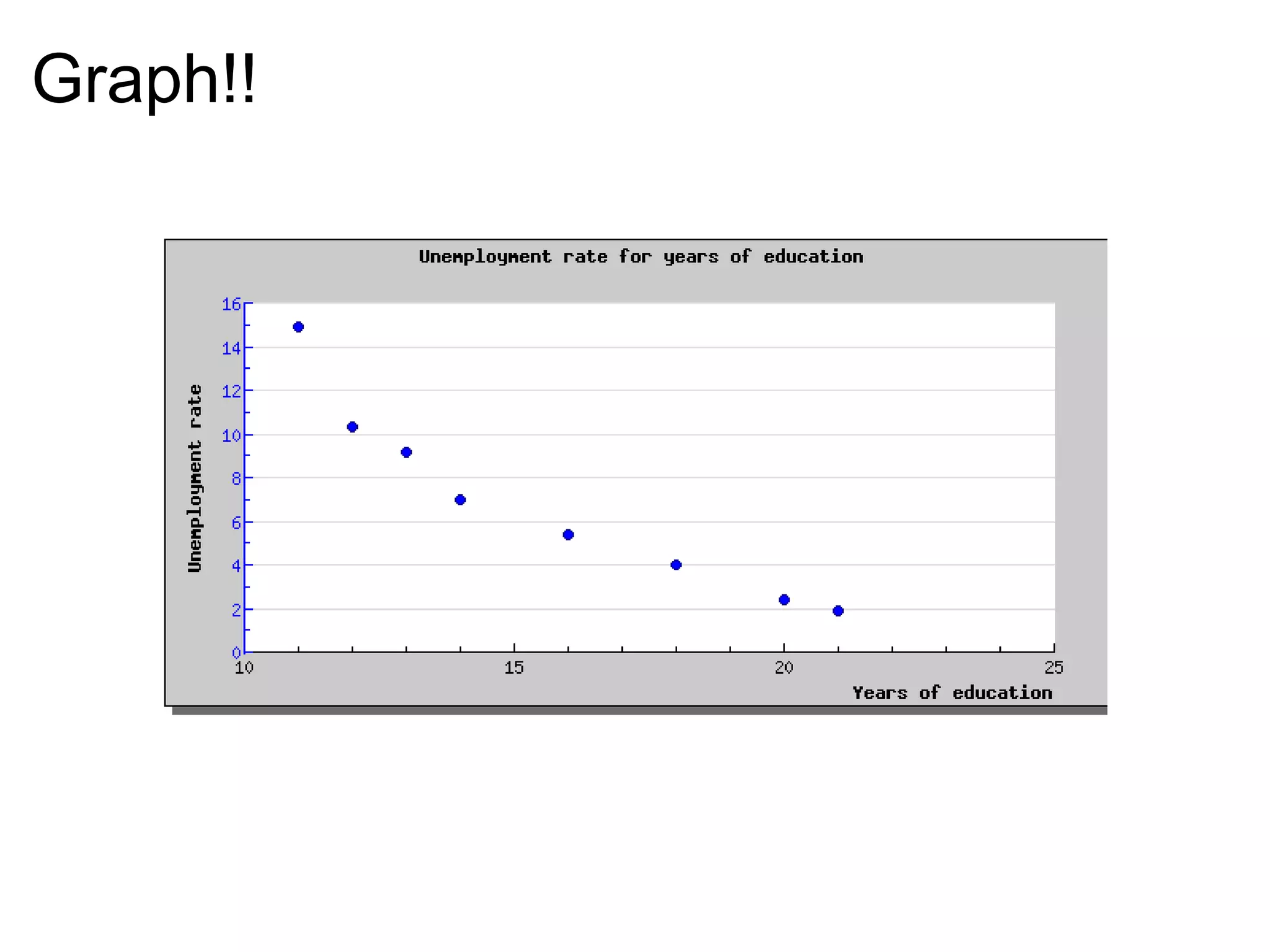 Graph!!

Unemployment rate for years of education

Unemployment rate

16
14
12
10
8
6
4
2
0

10
15
20
25

Years of education